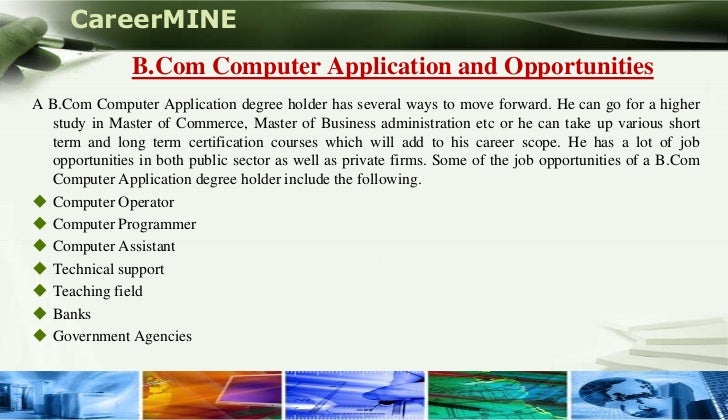 CareerMINE

B.Com Computer Application and Opportunities

A B.Com Computer Application degree holder has several ways to move forward. He can go for a higher study in Master of Commerce, Master of Business administration etc or he can take up various short term and long term certification courses which will add to his career scope. He has a lot of job opportunities in both public sector as well as private firms. Some of the job opportunities of a B.Com Computer Application degree holder include the following.

◆ Computer Operator
◆ Computer Programmer
◆ Computer Assistant
◆ Technical support
◆ Teaching field
◆ Banks
◆ Government Agencies